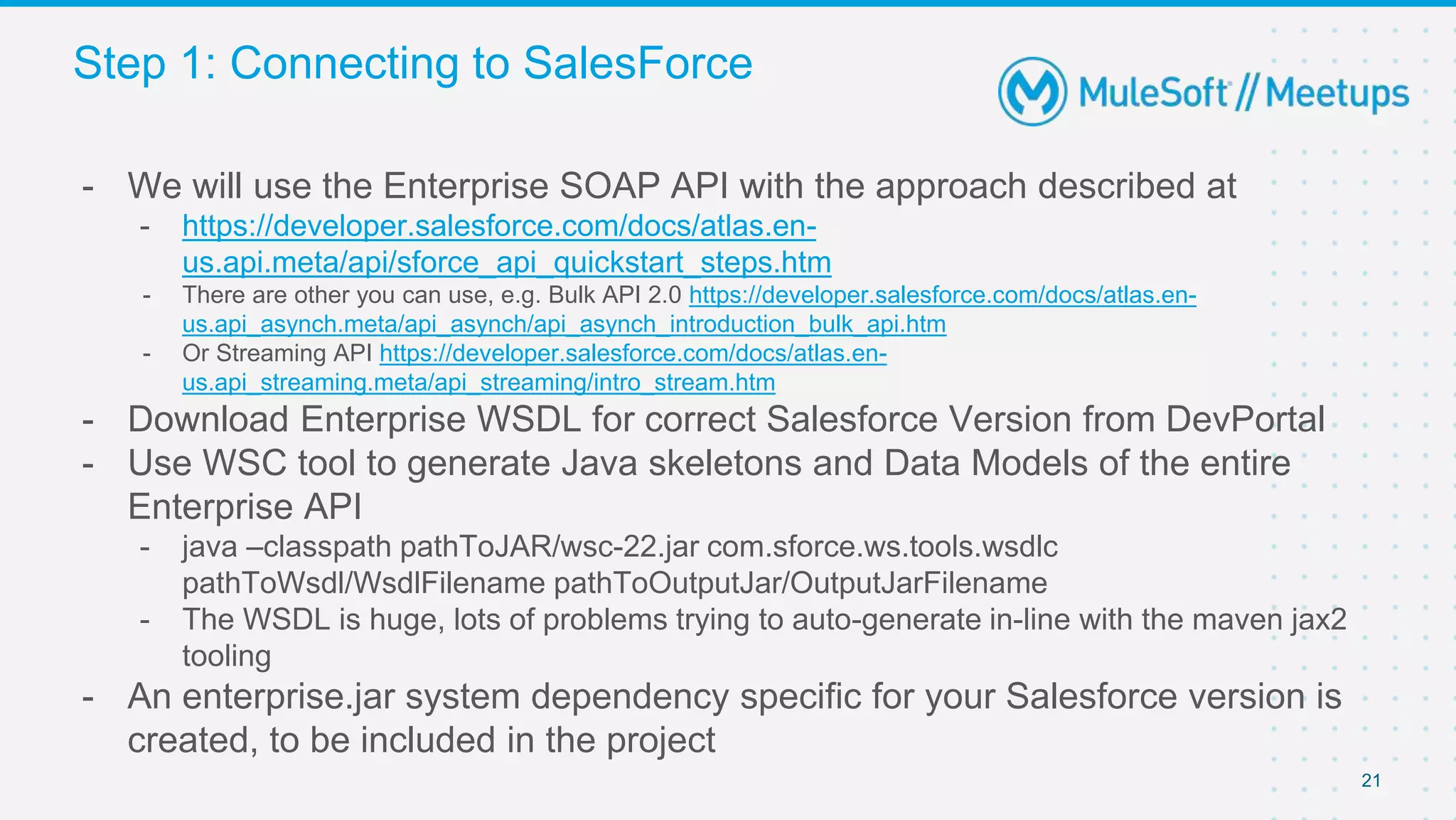 Step 1: Connecting to SalesForce

MuleSoft // Meetups

- We will use the Enterprise SOAP API with the approach described at
  - https://developer.salesforce.com/docs/atlas.en-us.api.meta/api/sforce_api_quickstart_steps.htm
  - There are other you can use, e.g. Bulk API 2.0 https://developer.salesforce.com/docs/atlas.en-us.api_asynch.meta/api_asynch/api_asynch_introduction_bulk_api.htm
  - Or Streaming API https://developer.salesforce.com/docs/atlas.en-us.api_streaming.meta/api_streaming/intro_stream.htm
- Download Enterprise WSDL for correct Salesforce Version from DevPortal
- Use WSC tool to generate Java skeletons and Data Models of the entire Enterprise API
  - java –classpath pathToJAR/wsc-22.jar com.sforce.ws.tools.wsdlc pathToWsdl/WsdlFilename pathToOutputJar/OutputJarFilename
  - The WSDL is huge, lots of problems trying to auto-generate in-line with the maven jax2 tooling
- An enterprise.jar system dependency specific for your Salesforce version is created, to be included in the project

21